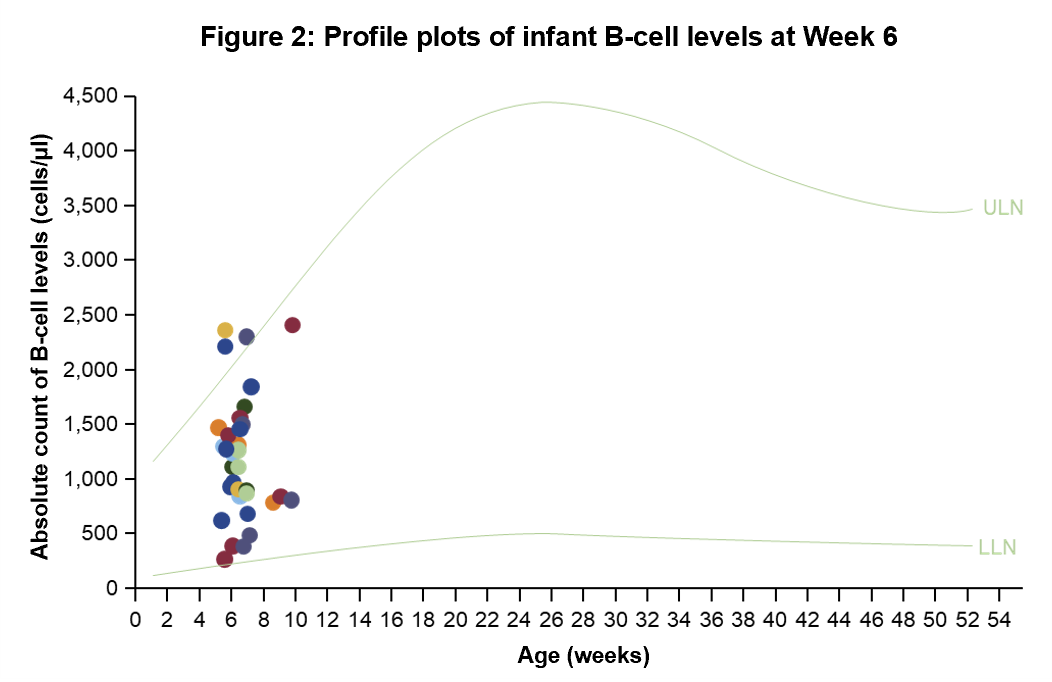 Figure 2: Profile plots of infant B-cell levels at Week 6

Absolute count of B-cell levels (cells/µl)

4,500
4,000
3,500
3,000
2,500
2,000
1,500
1,000
500
0

ULN

LLN

0 2 4 6 8 10 12 14 16 18 20 22 24 26 28 30 32 34 36 38 40 42 44 46 48 50 52 54

Age (weeks)